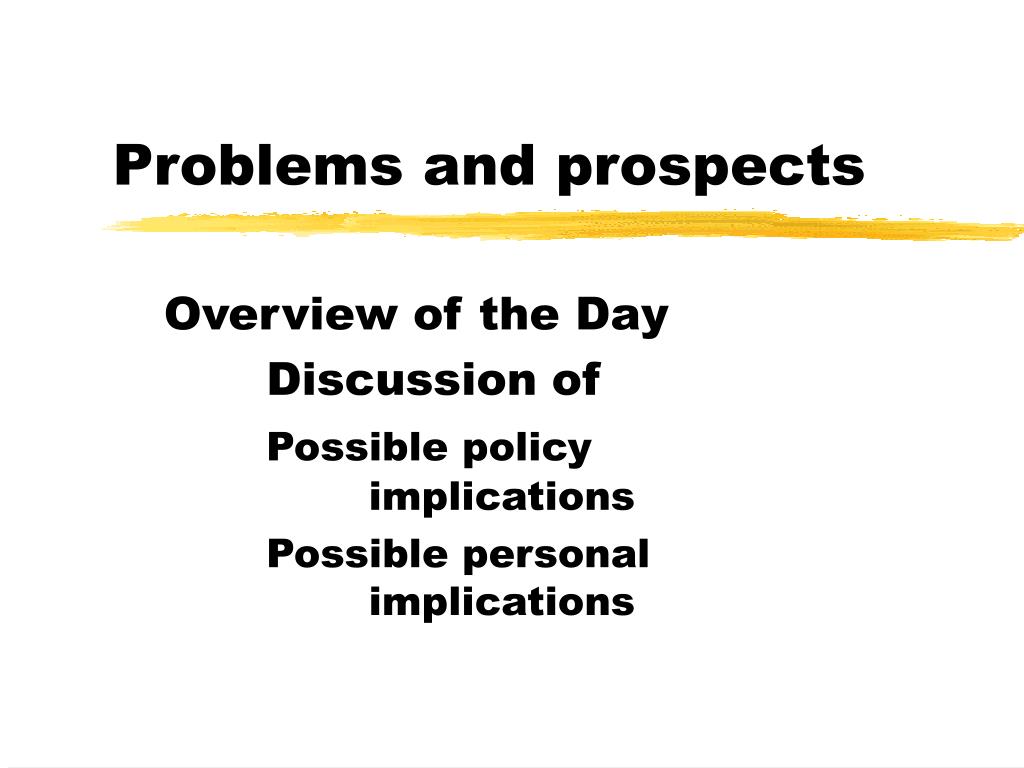 Problems and prospects

Overview of the Day

Discussion of

Possible policy implications

Possible personal implications